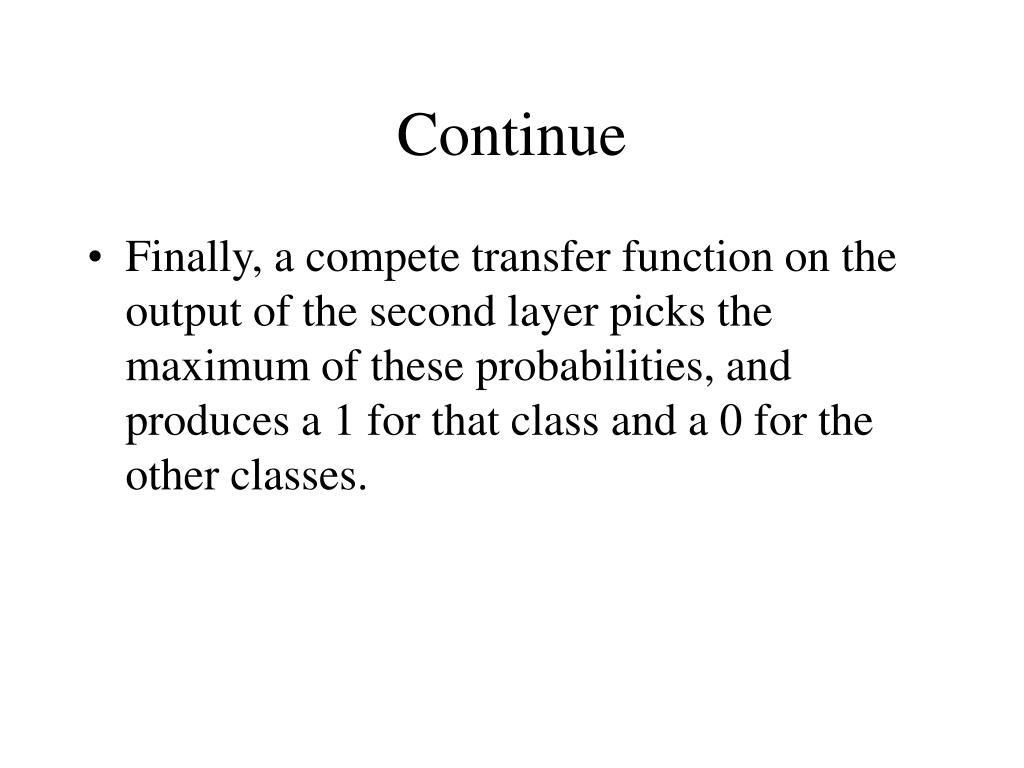 Continue

• Finally, a compete transfer function on the output of the second layer picks the maximum of these probabilities, and produces a 1 for that class and a 0 for the other classes.